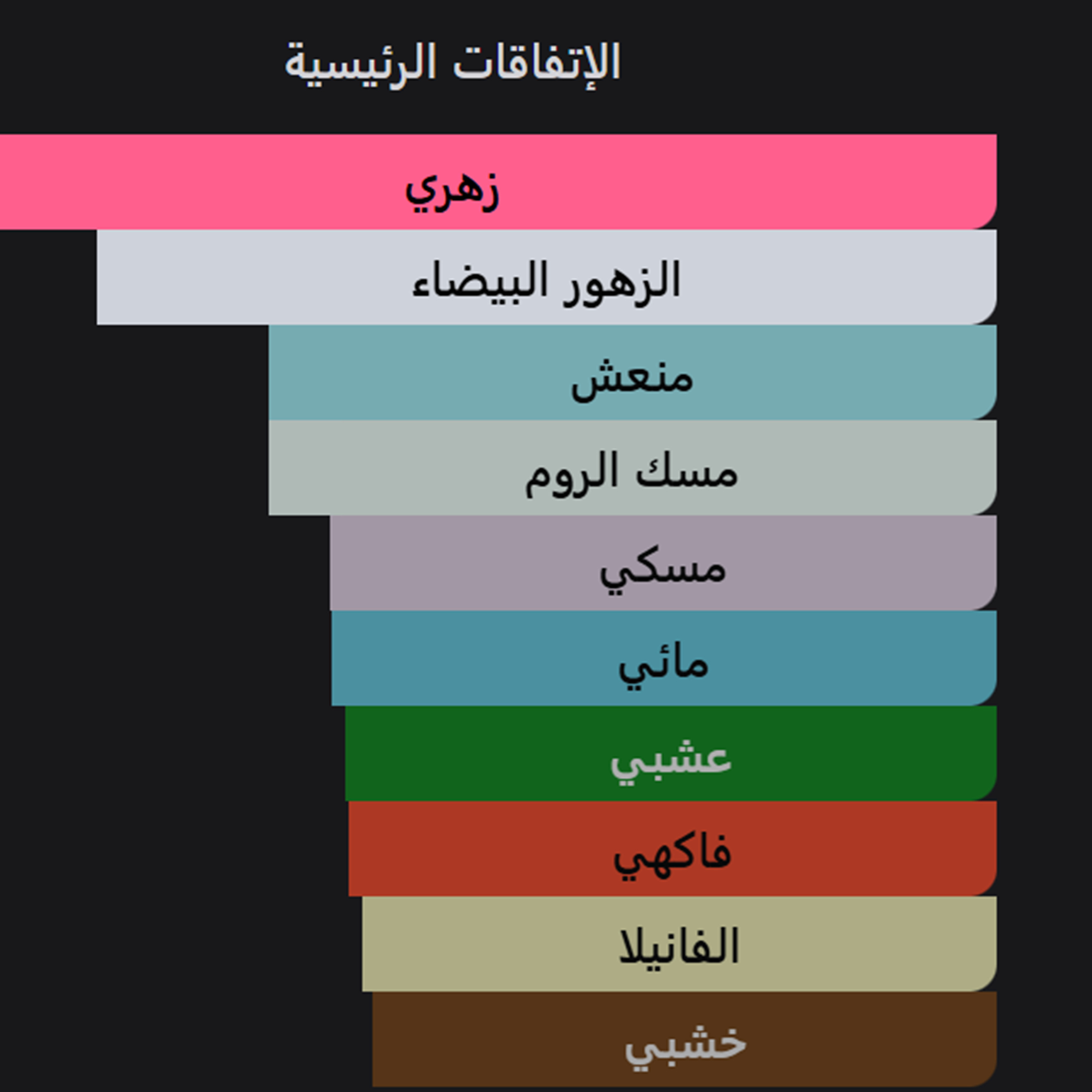 الإتفاقات الرئيسية

زهري

الزهور البيضاء

منعش

مسك الروم

مسكي

مائي

عشبي

فاكهي

الفانيلا

خشبي